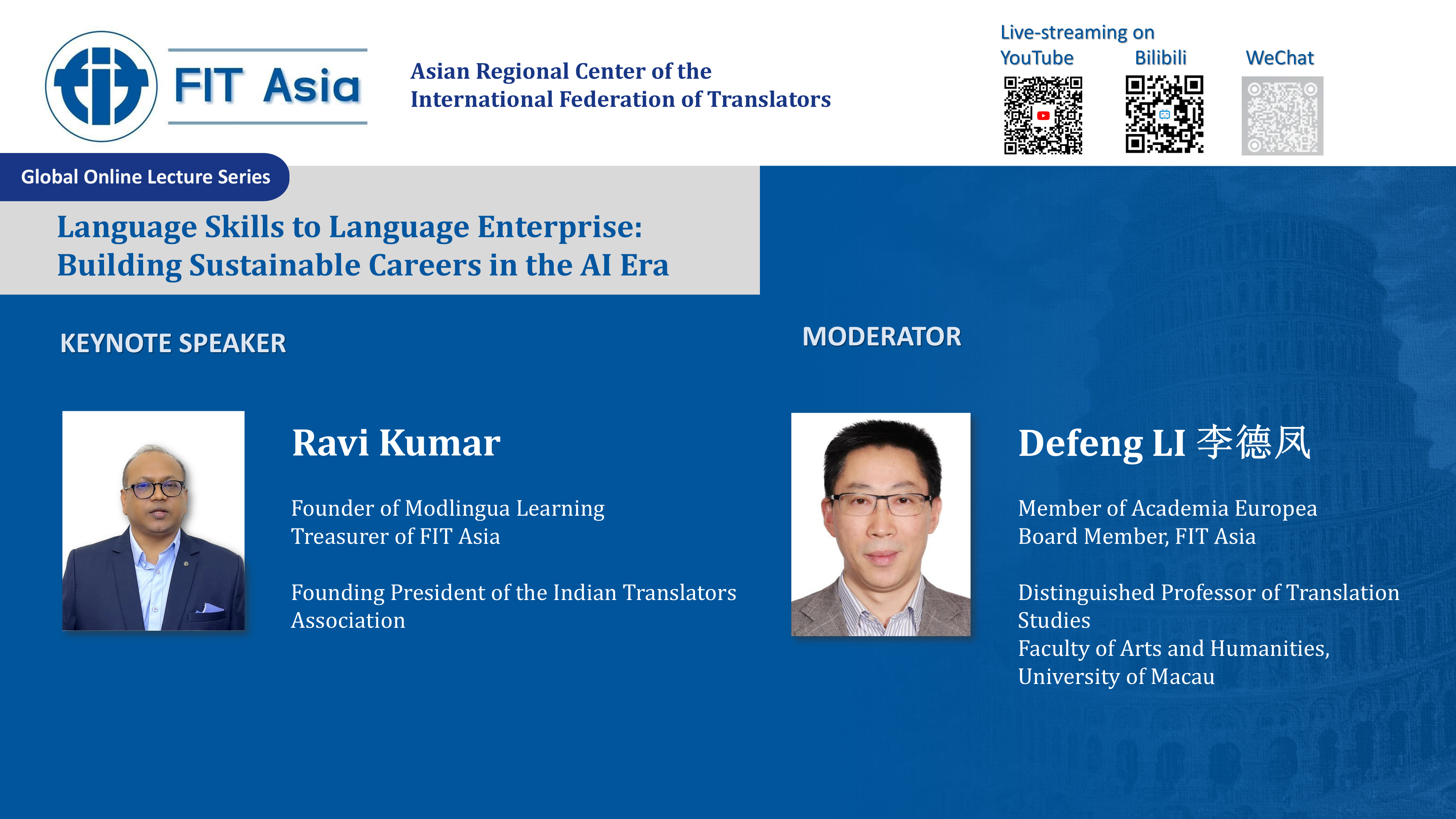 FIT Asia

Asian Regional Center of the International Federation of Translators

Live-streaming on
YouTube Bilibili WeChat

Global Online Lecture Series

Language Skills to Language Enterprise: Building Sustainable Careers in the AI Era

KEYNOTE SPEAKER

Ravi Kumar

Founder of Modlingua Learning
Treasurer of FIT Asia

Founding President of the Indian Translators Association

MODERATOR

Defeng LI 李德凤

Member of Academia Europea
Board Member, FIT Asia

Distinguished Professor of Translation Studies
Faculty of Arts and Humanities, University of Macau